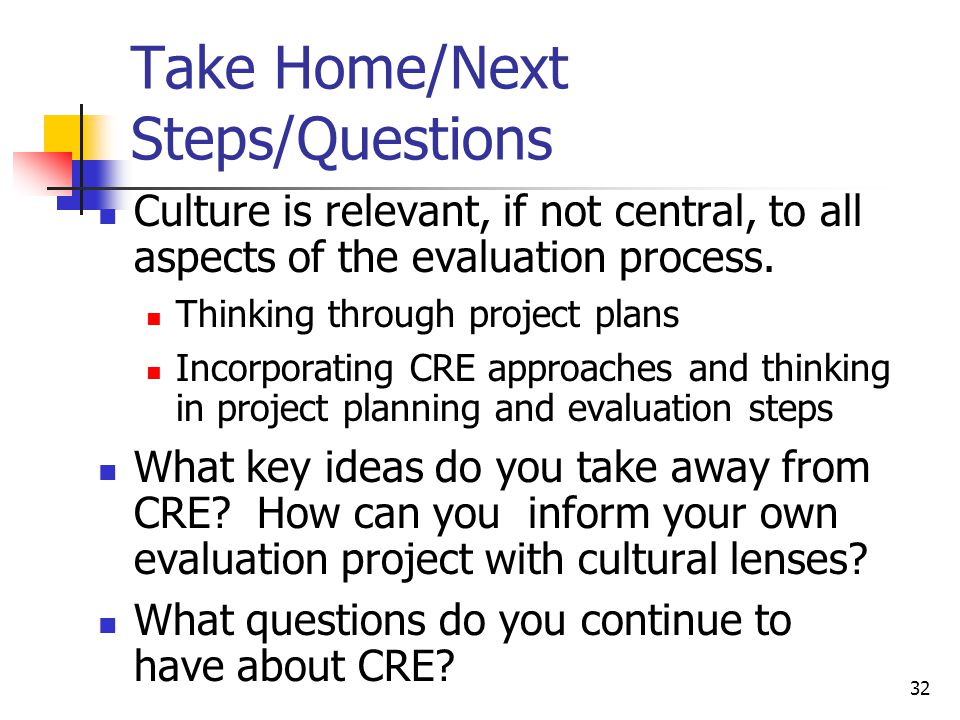 Take Home/Next Steps/Questions

- Culture is relevant, if not central, to all aspects of the evaluation process.
  - Thinking through project plans
  - Incorporating CRE approaches and thinking in project planning and evaluation steps
- What key ideas do you take away from CRE? How can you inform your own evaluation project with cultural lenses?
- What questions do you continue to have about CRE?

32